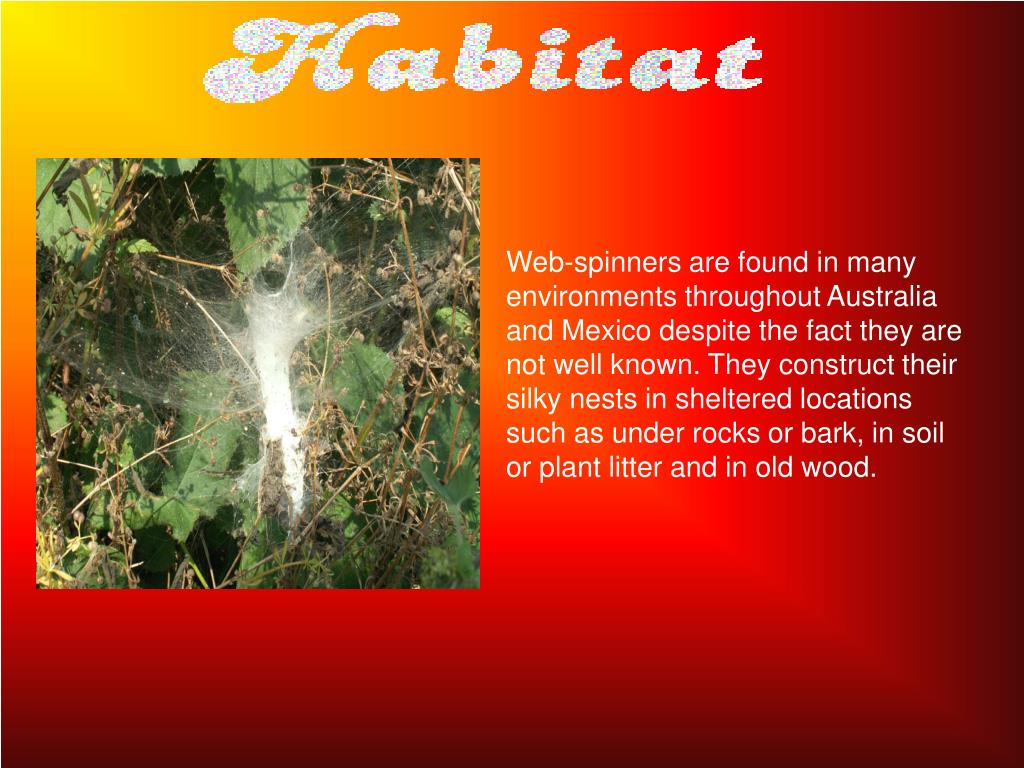 Habitat

Web-spinners are found in many environments throughout Australia and Mexico despite the fact they are not well known. They construct their silky nests in sheltered locations such as under rocks or bark, in soil or plant litter and in old wood.